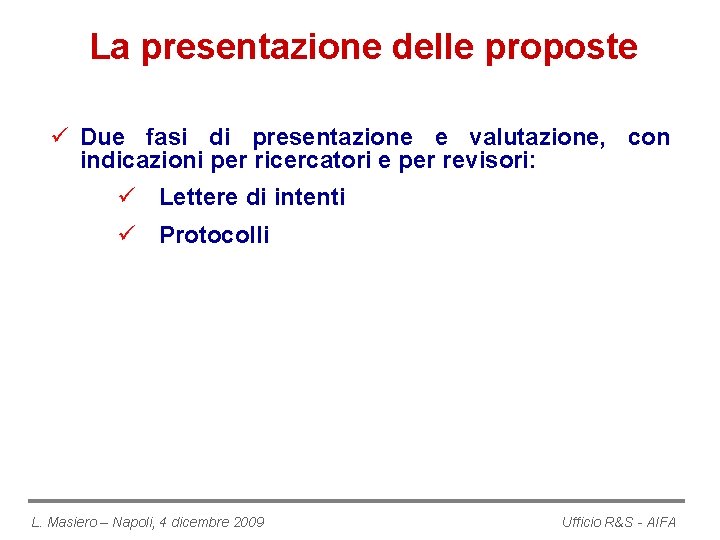 La presentazione delle proposte

✓ Due fasi di presentazione e valutazione, con indicazioni per ricercatori e per revisori:

✓ Lettere di intenti

✓ Protocolli

L. Masiero – Napoli, 4 dicembre 2009

Ufficio R&S - AIFA